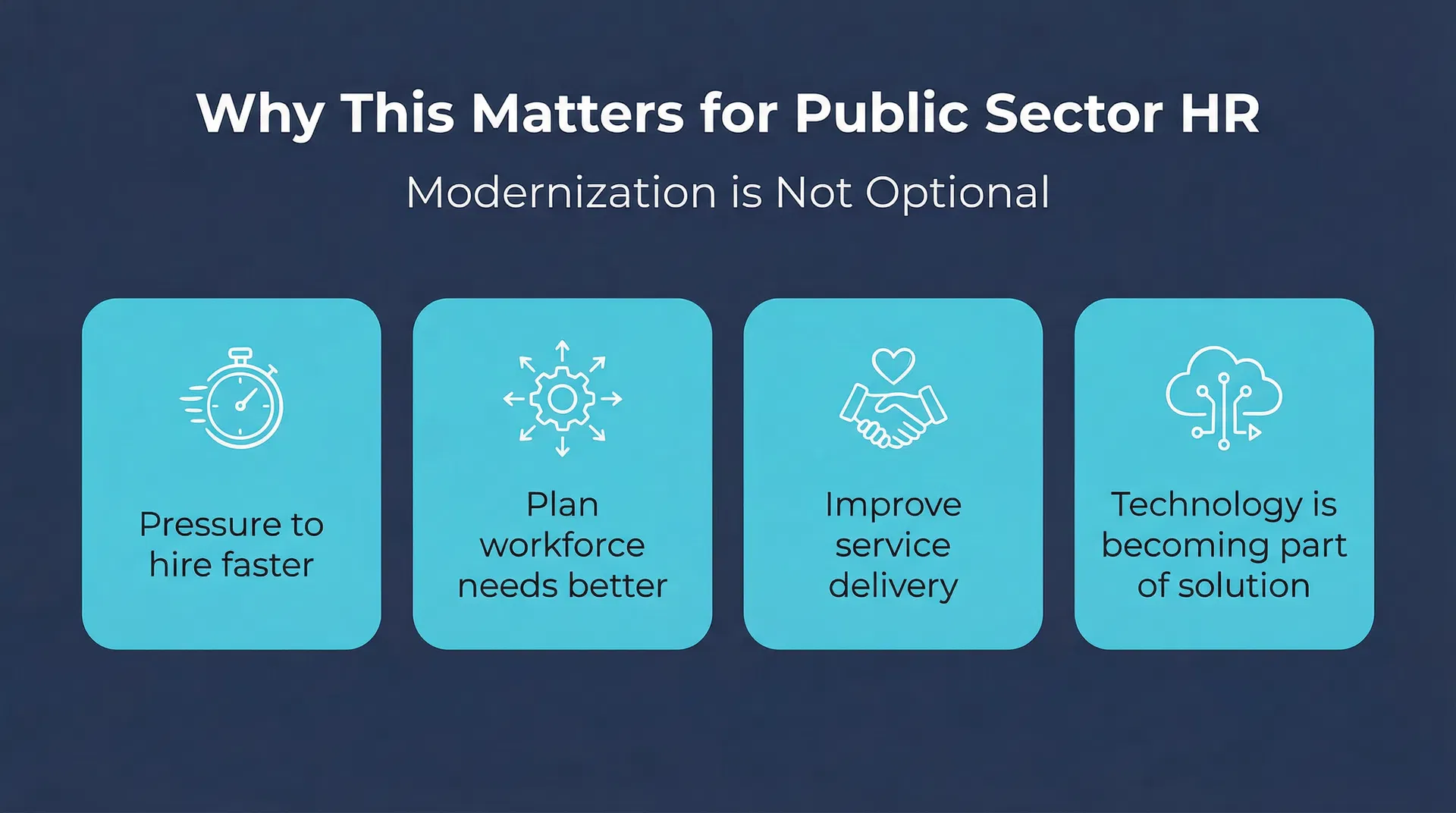 Why This Matters for Public Sector HR

Modernization is Not Optional

Pressure to hire faster

Plan workforce needs better

Improve service delivery

Technology is becoming part of solution